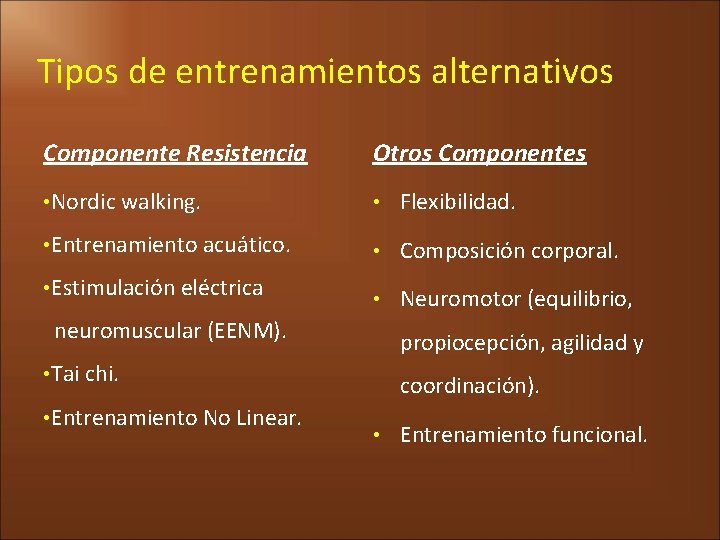 Tipos de entrenamientos alternativos

Componente Resistencia

•Nordic walking.

•Entrenamiento acuático.

•Estimulación eléctrica neuromuscular (EENM).

•Tai chi.

•Entrenamiento No Linear.

Otros Componentes

• Flexibilidad.

• Composición corporal.

• Neuromotor (equilibrio, propiocepción, agilidad y coordinación).

• Entrenamiento funcional.